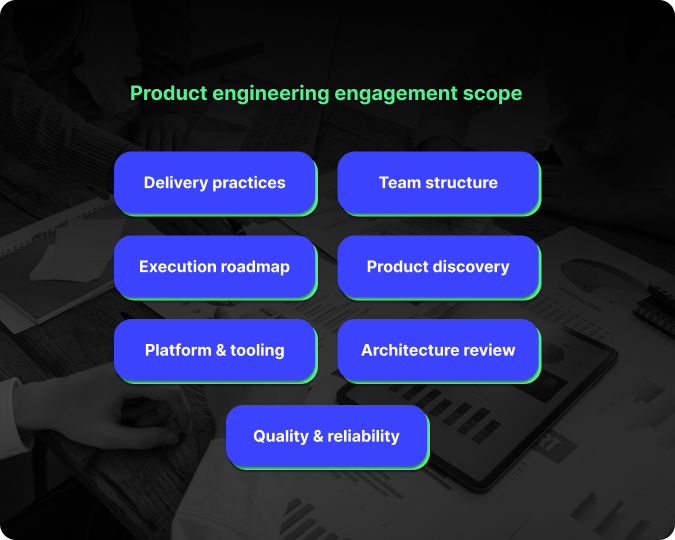 Product engineering engagement scope

Delivery practices

Team structure

Execution roadmap

Product discovery

Platform & tooling

Architecture review

Quality & reliability